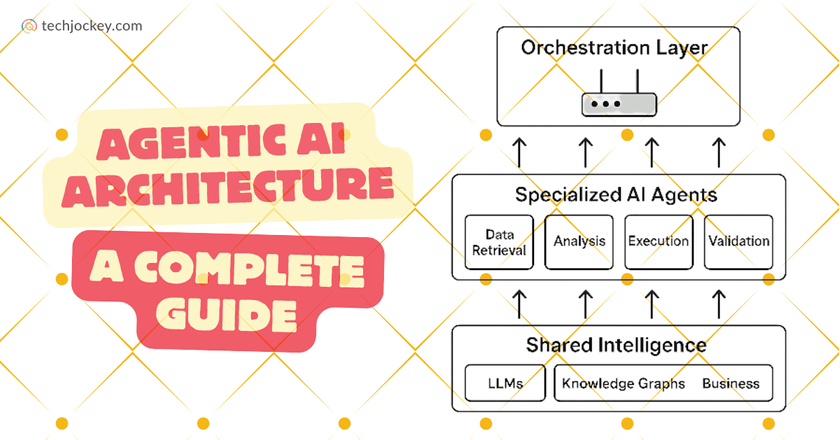 techjockey.com

AGENTIC AI ARCHITECTURE

A COMPLETE GUIDE

Orchestration Layer

Specialized AI Agents

Data Retrieval

Analysis

Execution

Validation

Shared Intelligence

LLMs

Knowledge Graphs

Business